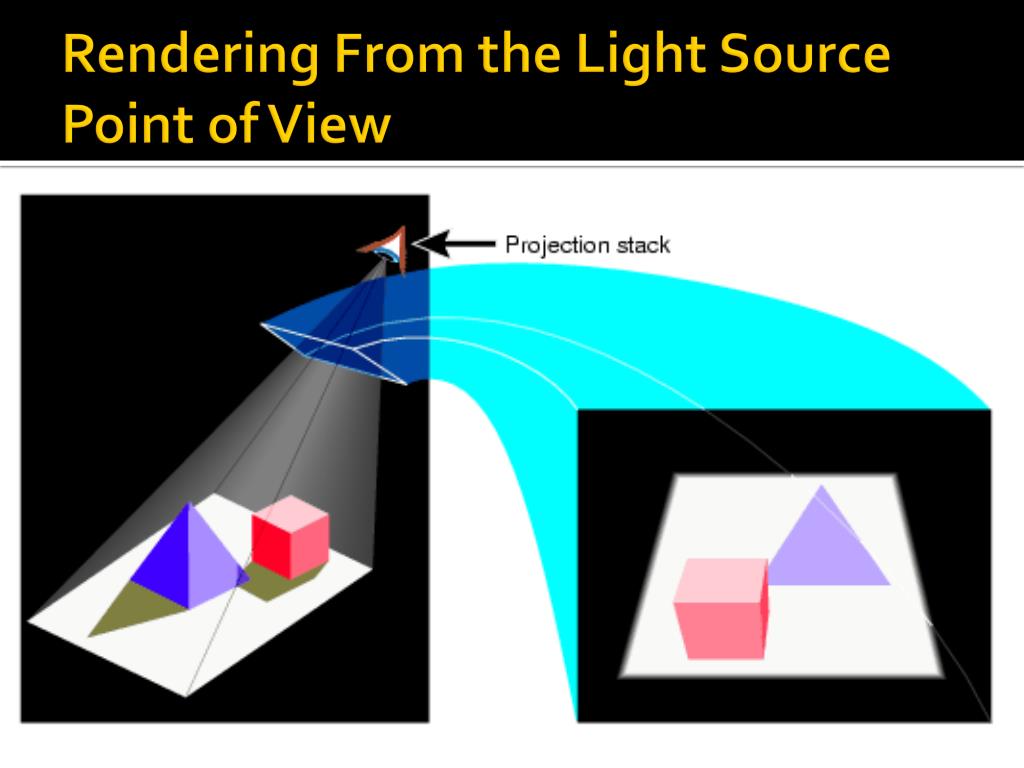 Rendering From the Light Source Point of View

Projection stack